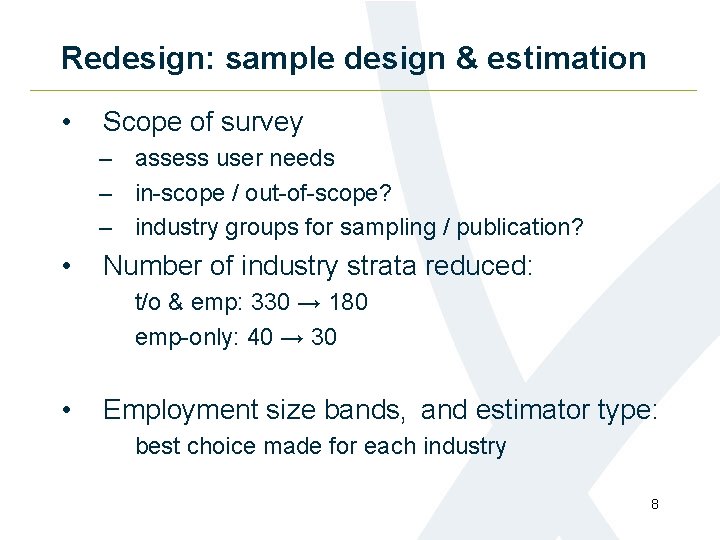 Redesign: sample design & estimation

• Scope of survey
– assess user needs
– in-scope / out-of-scope?
– industry groups for sampling / publication?

• Number of industry strata reduced:
t/o & emp: 330 → 180
emp-only: 40 → 30

• Employment size bands, and estimator type:
best choice made for each industry

8